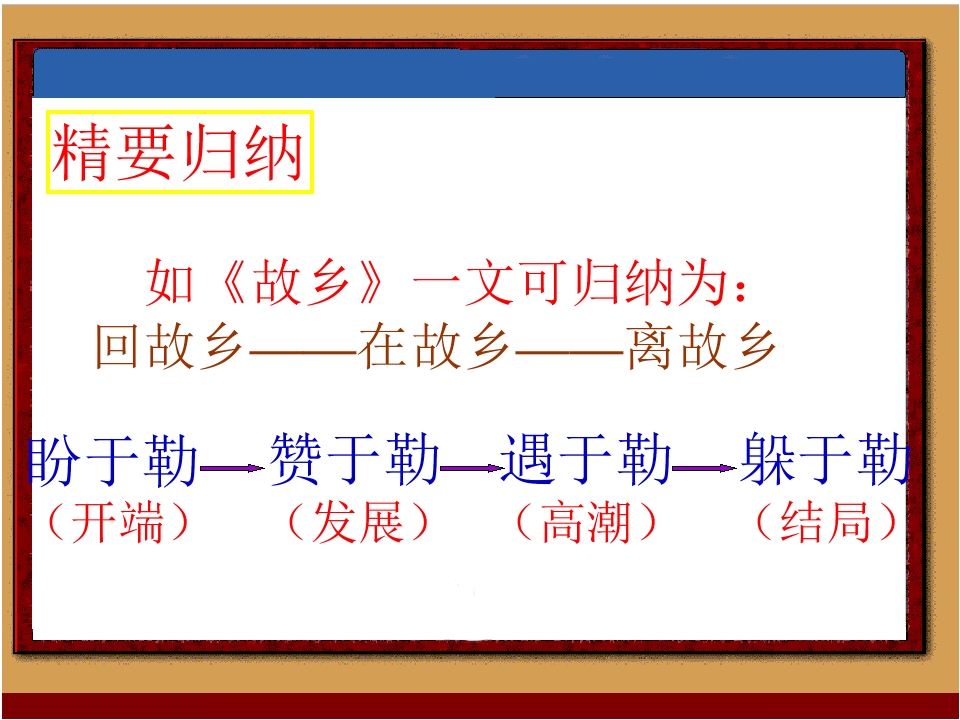 精要归纳

如《故乡》一文可归纳为：
回故乡——在故乡——离故乡

盼于勒→赞于勒→遇于勒→躲于勒
（开端） （发展） （高潮） （结局）